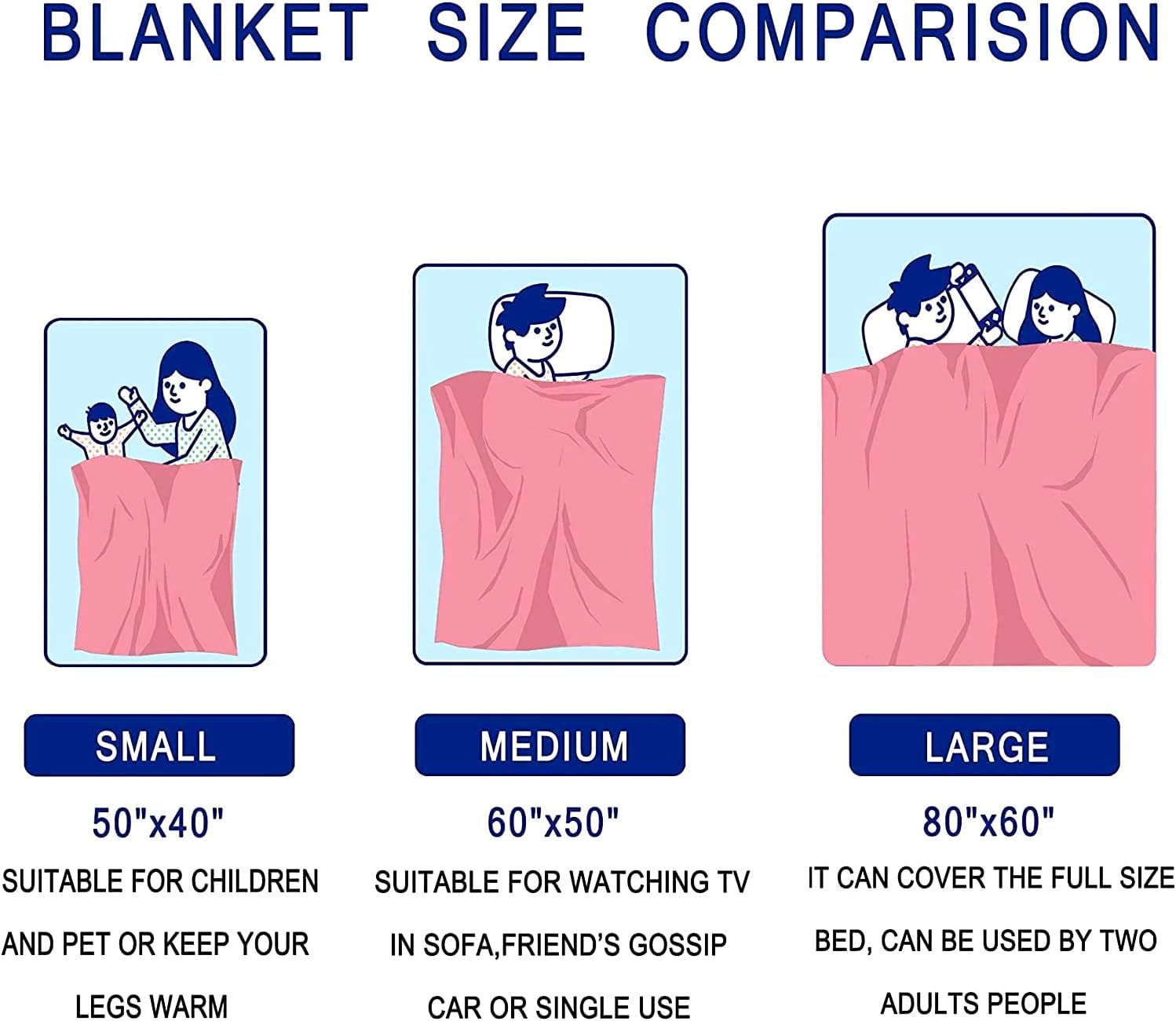 BLANKET SIZE COMPARISION

SMALL

50"x40"

SUITABLE FOR CHILDREN AND PET OR KEEP YOUR LEGS WARM

MEDIUM

60"x50"

SUITABLE FOR WATCHING TV IN SOFA,FRIEND'S GOSSIP CAR OR SINGLE USE

LARGE

80"x60"

IT CAN COVER THE FULL SIZE BED, CAN BE USED BY TWO ADULTS PEOPLE